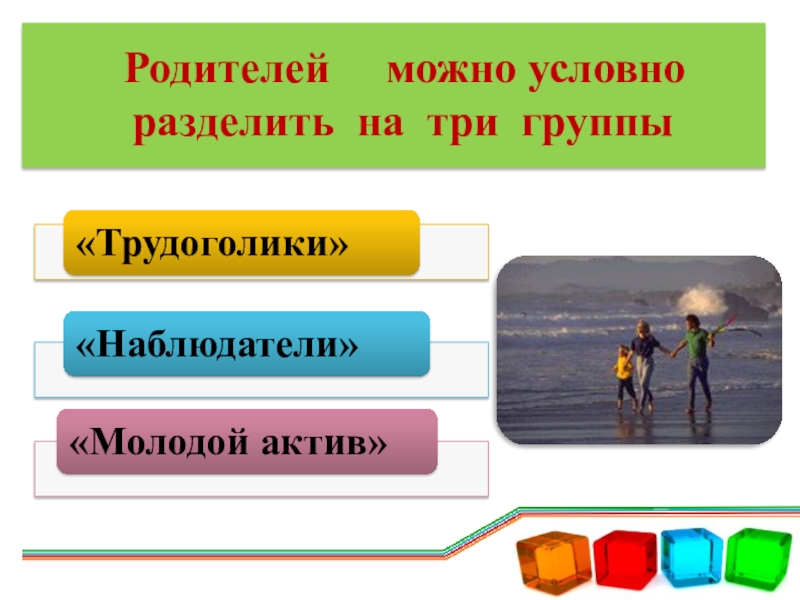 Родителей можно условно разделить на три группы

«Трудоголики»

«Наблюдатели»

«Молодой актив»